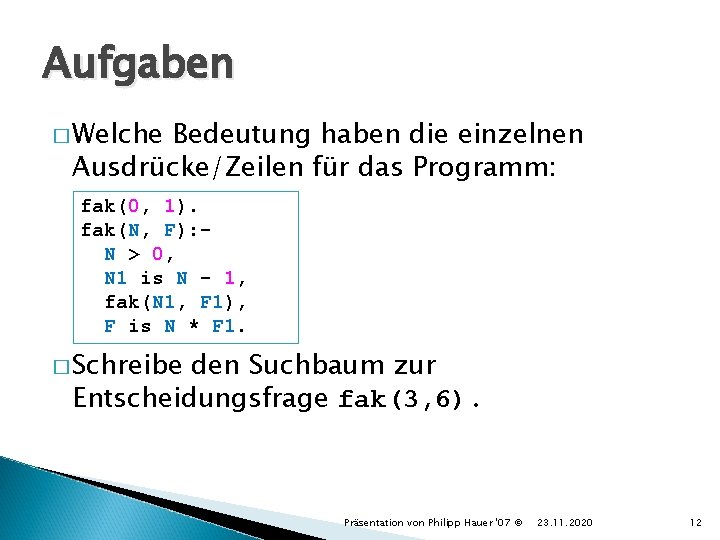 Aufgaben

□ Welche Bedeutung haben die einzelnen Ausdrücke/Zeilen für das Programm:

fak(0, 1).
fak(N, F):-
  N > 0,
  N1 is N - 1,
  fak(N1, F1),
  F is N * F1.

□ Schreibe den Suchbaum zur Entscheidungsfrage fak(3,6).

Präsentation von Philipp Hauer '07 © 23.11.2020 12